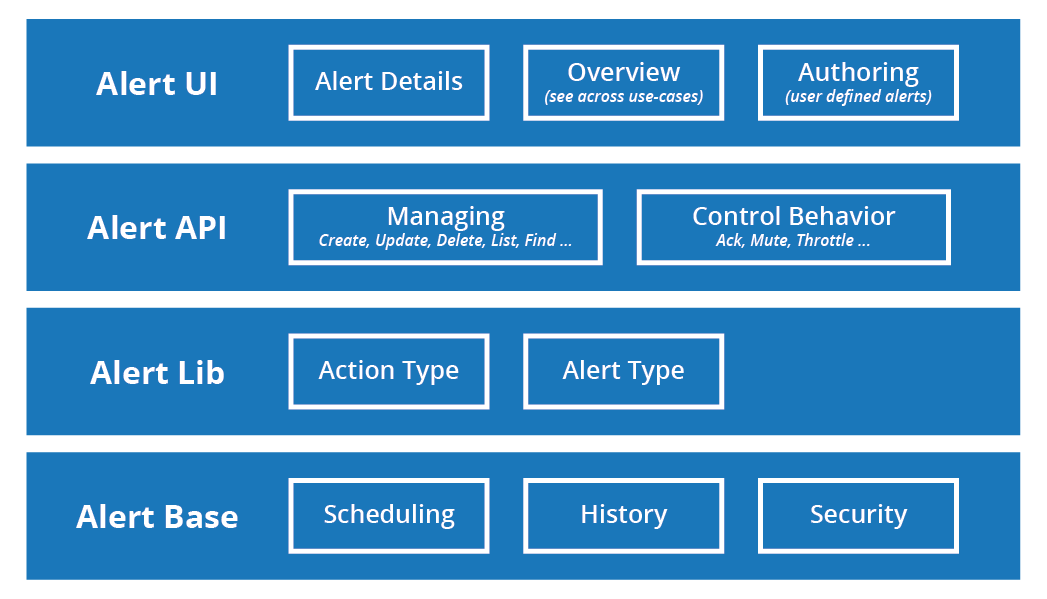 Alert UI

Alert Details

Overview
(see across use-cases)

Authoring
(user defined alerts)

Alert API

Managing
Create, Update, Delete, List, Find ...

Control Behavior
Ack, Mute, Throttle ...

Alert Lib

Action Type

Alert Type

Alert Base

Scheduling

History

Security